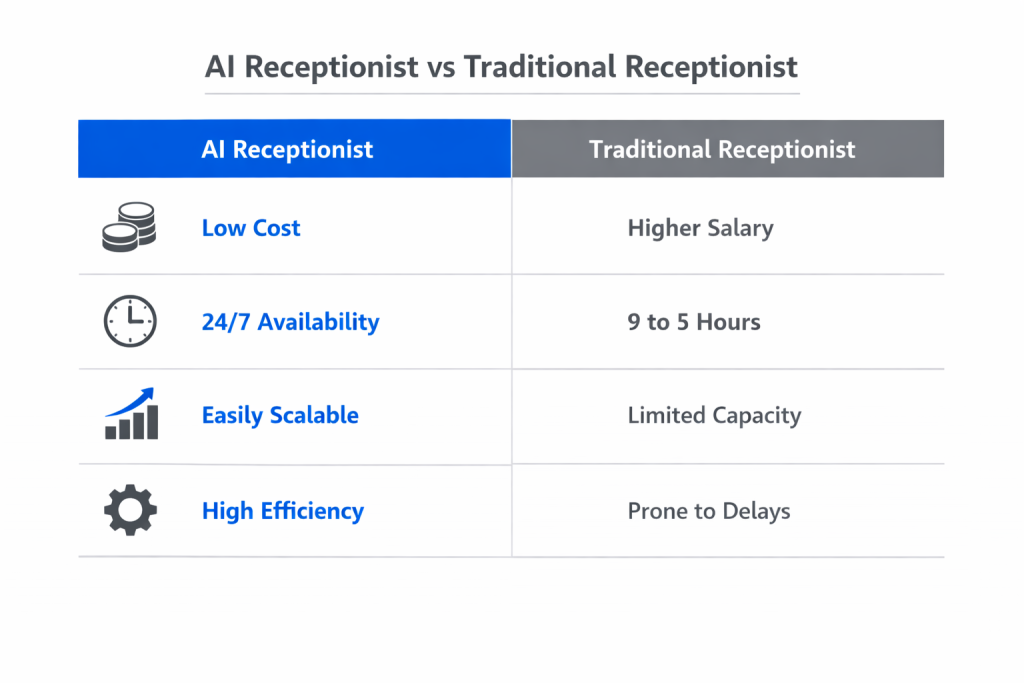 AI Receptionist vs Traditional Receptionist

| AI Receptionist | Traditional Receptionist |
|---|---|
| Low Cost | Higher Salary |
| 24/7 Availability | 9 to 5 Hours |
| Easily Scalable | Limited Capacity |
| High Efficiency | Prone to Delays |